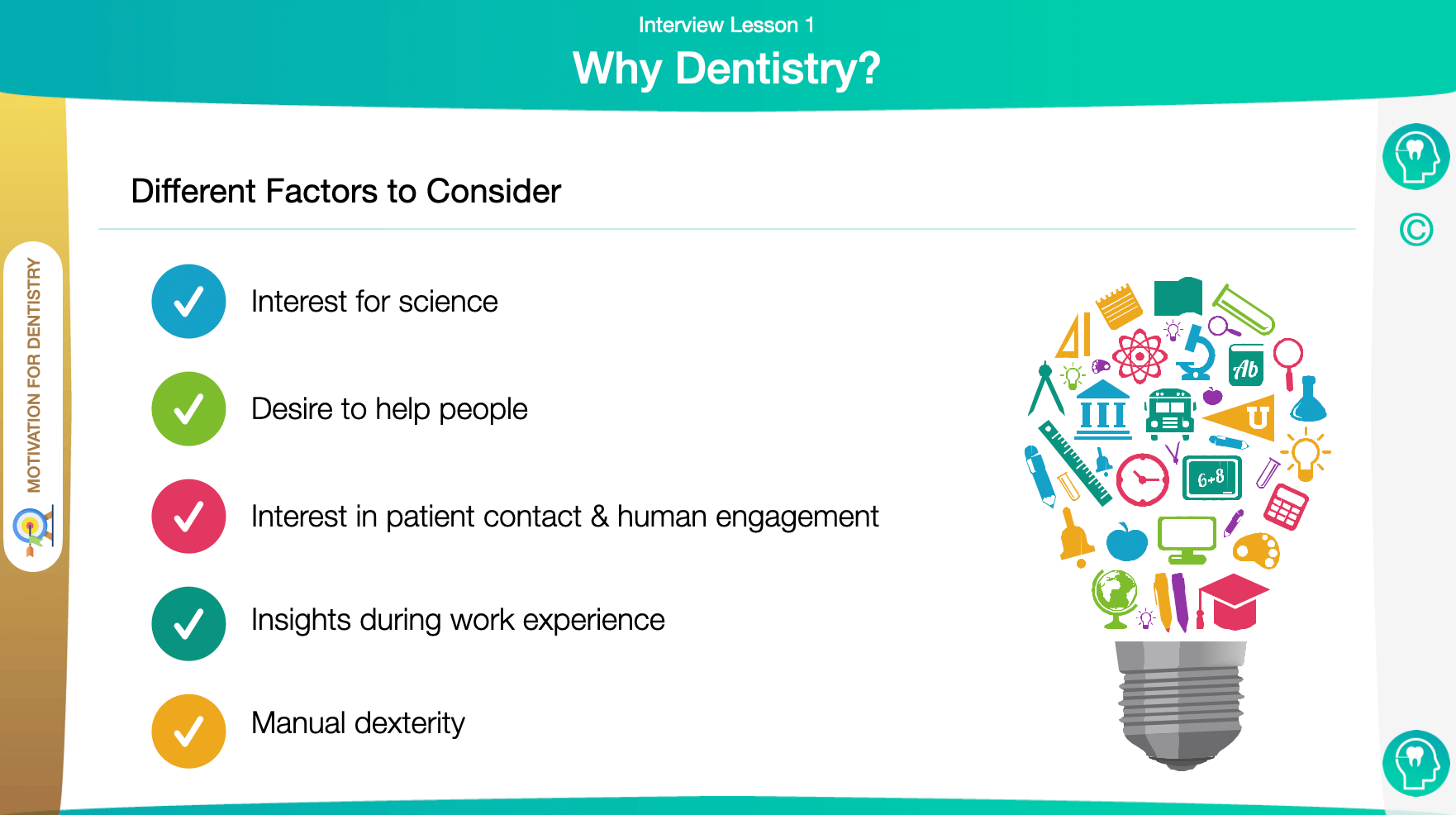 Interview Lesson 1

Why Dentistry?

MOTIVATION FOR DENTISTRY

Different Factors to Consider

Interest for science

Desire to help people

Interest in patient contact & human engagement

Insights during work experience

Manual dexterity

Ab

U

6+8

©